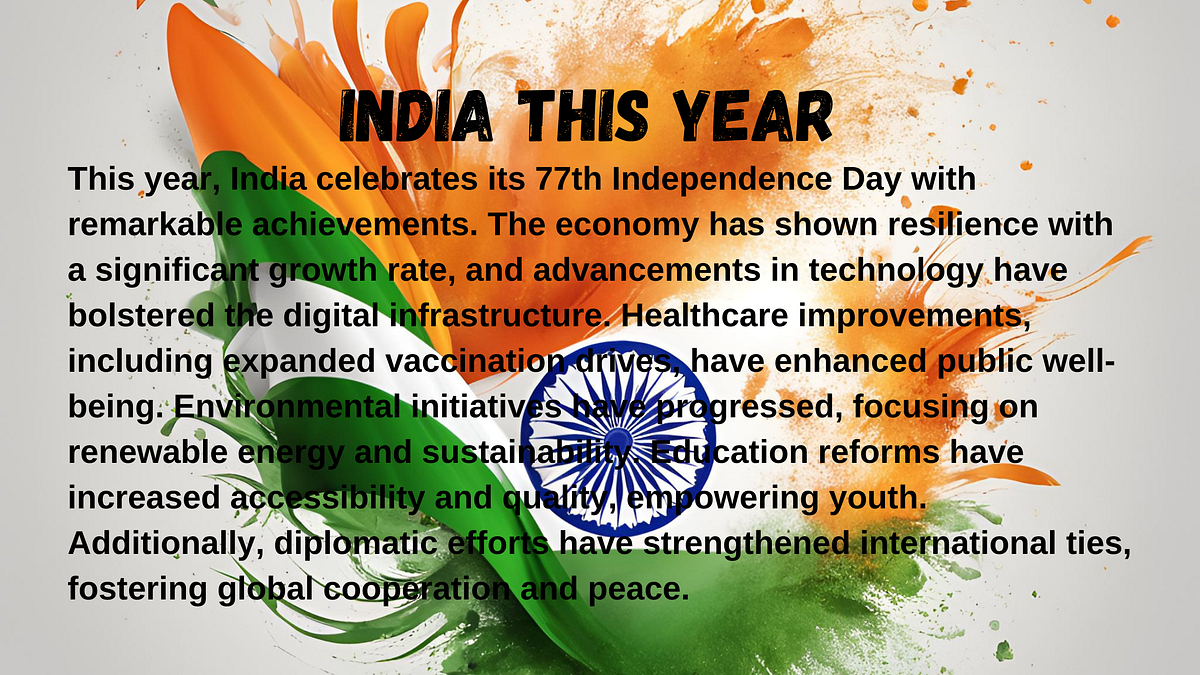 INDIA THIS YEAR

This year, India celebrates its 77th Independence Day with remarkable achievements. The economy has shown resilience with a significant growth rate, and advancements in technology have bolstered the digital infrastructure. Healthcare improvements, including expanded vaccination drives, have enhanced public well-being. Environmental initiatives have progressed, focusing on renewable energy and sustainability. Education reforms have increased accessibility and quality, empowering youth. Additionally, diplomatic efforts have strengthened international ties, fostering global cooperation and peace.